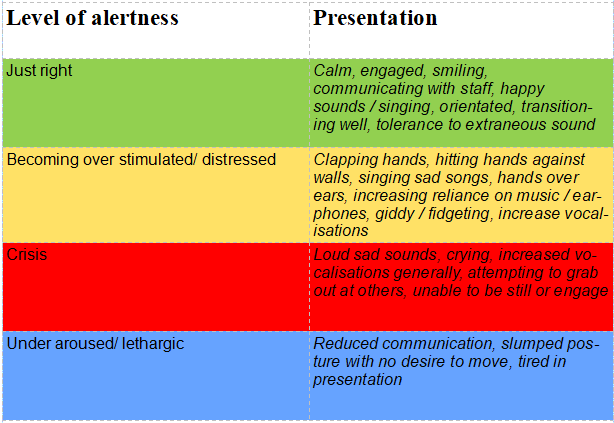 | Level of alertness | Presentation |
|---|---|
| Just right | Calm, engaged, smiling, communicating with staff, happy sounds / singing, orientated, transitioning well, tolerance to extraneous sound |
| Becoming over stimulated/ distressed | Clapping hands, hitting hands against walls, singing sad songs, hands over ears, increasing reliance on music / earphones, giddy / fidgeting, increase vocalisations |
| Crisis | Loud sad sounds, crying, increased vocalisations generally, attempting to grab out at others, unable to be still or engage |
| Under aroused/ lethargic | Reduced communication, slumped posture with no desire to move, tired in presentation |